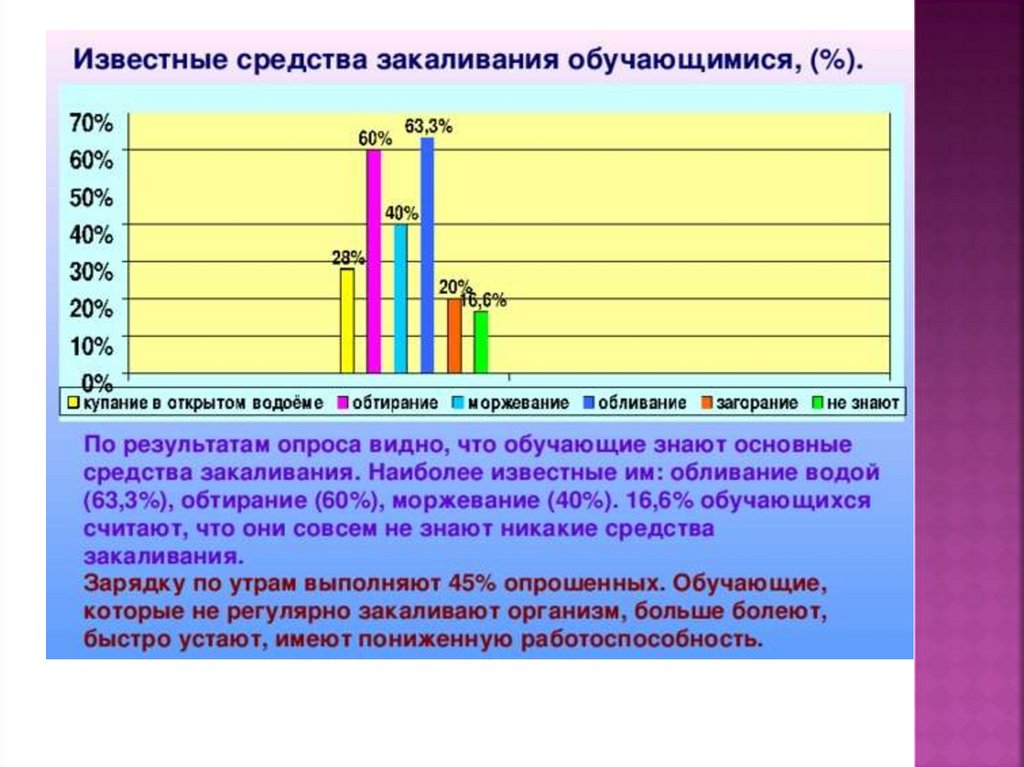 Известные средства закаливания обучающимися, (%).

70%
60%
50%
40%
30%
20%
10%
0%

28%
60%
40%
63,3%
20%
16,6%

купание в открытом водоёме
обтирание
моржевание
обливание
загорание
не знают

По результатам опроса видно, что обучающие знают основные средства закаливания. Наиболее известные им: обливание водой (63,3%), обтирание (60%), моржевание (40%). 16,6% обучающихся считают, что они совсем не знают никакие средства закаливания.
Зарядку по утрам выполняют 45% опрошенных. Обучающие, которые не регулярно закаливают организм, больше болеют, быстро устают, имеют пониженную работоспособность.